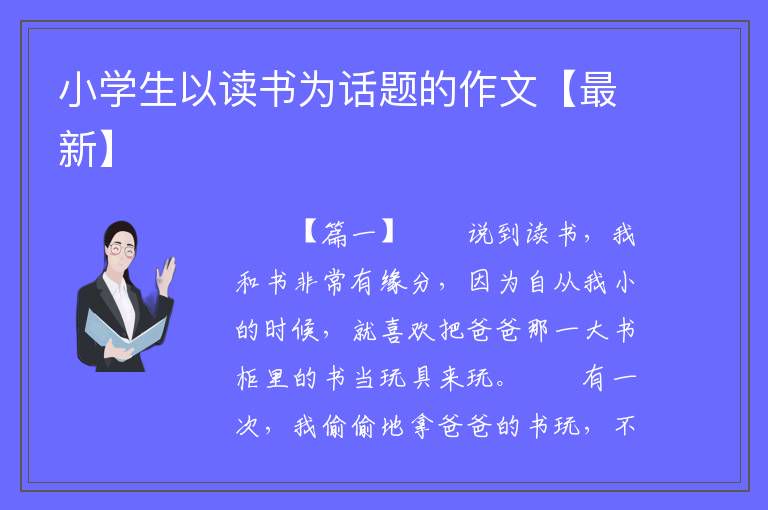 小学生以读书为话题的作文【最新】

【篇一】　说到读书，我和书非常有缘分，因为自从我小的时候，就喜欢把爸爸那一大书柜里的书当玩具来玩。　有一次，我偷偷地拿爸爸的书玩，不